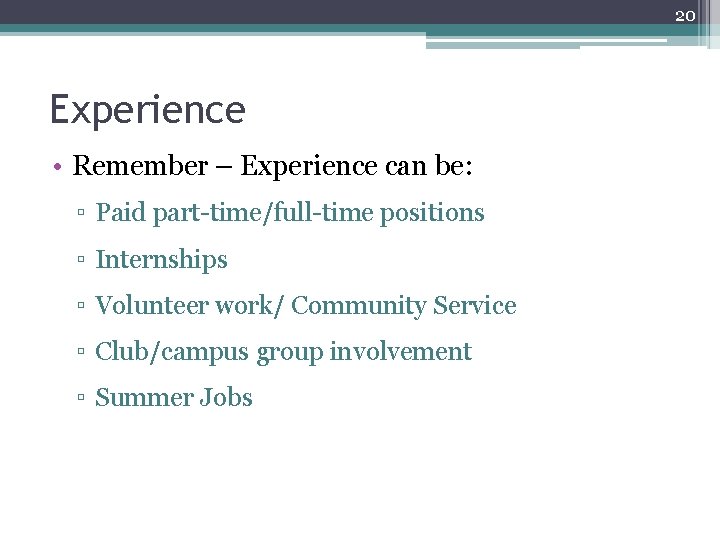 20

Experience

• Remember – Experience can be:
▫ Paid part-time/full-time positions
▫ Internships
▫ Volunteer work/ Community Service
▫ Club/campus group involvement
▫ Summer Jobs